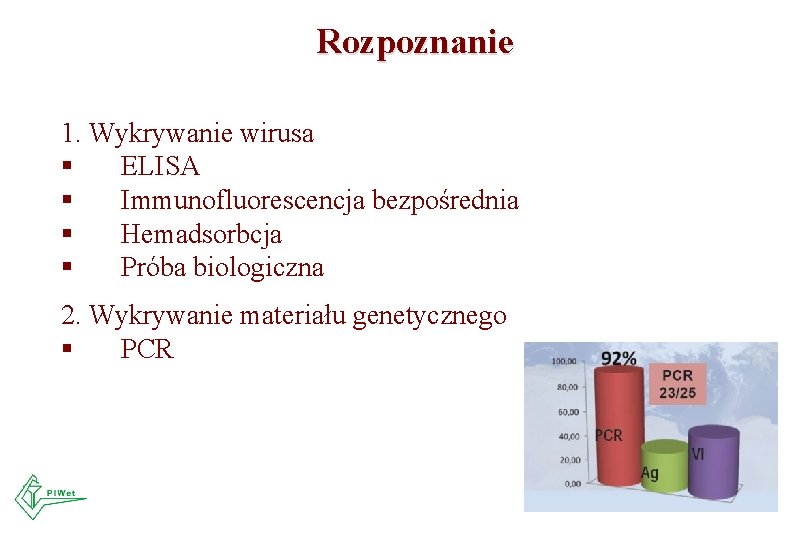 Rozpoznanie

1. Wykrywanie wirusa
▪ ELISA
▪ Immunofluorescencja bezpośrednia
▪ Hemadsorbcja
▪ Próba biologiczna

2. Wykrywanie materiału genetycznego
▪ PCR

92%
PCR 23/25
100,00
80,00
60,00
40,00
20,00
0,00
PCR
Ag
VI

PIWet